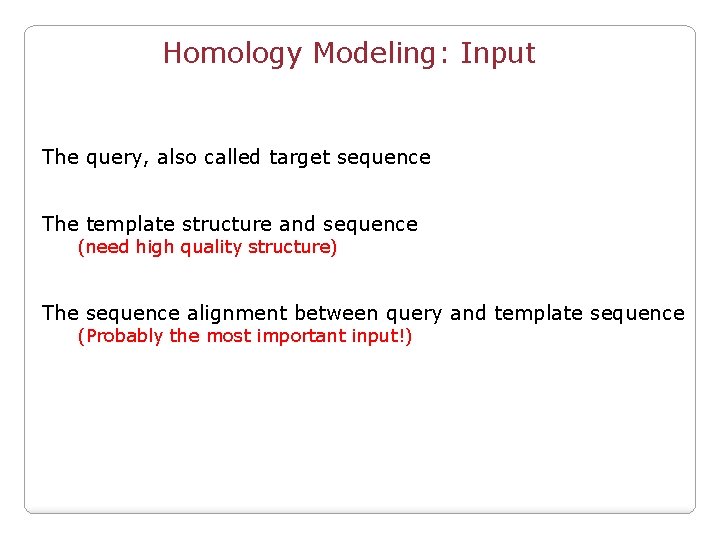 Homology Modeling: Input

The query, also called target sequence

The template structure and sequence
(need high quality structure)

The sequence alignment between query and template sequence
(Probably the most important input!)